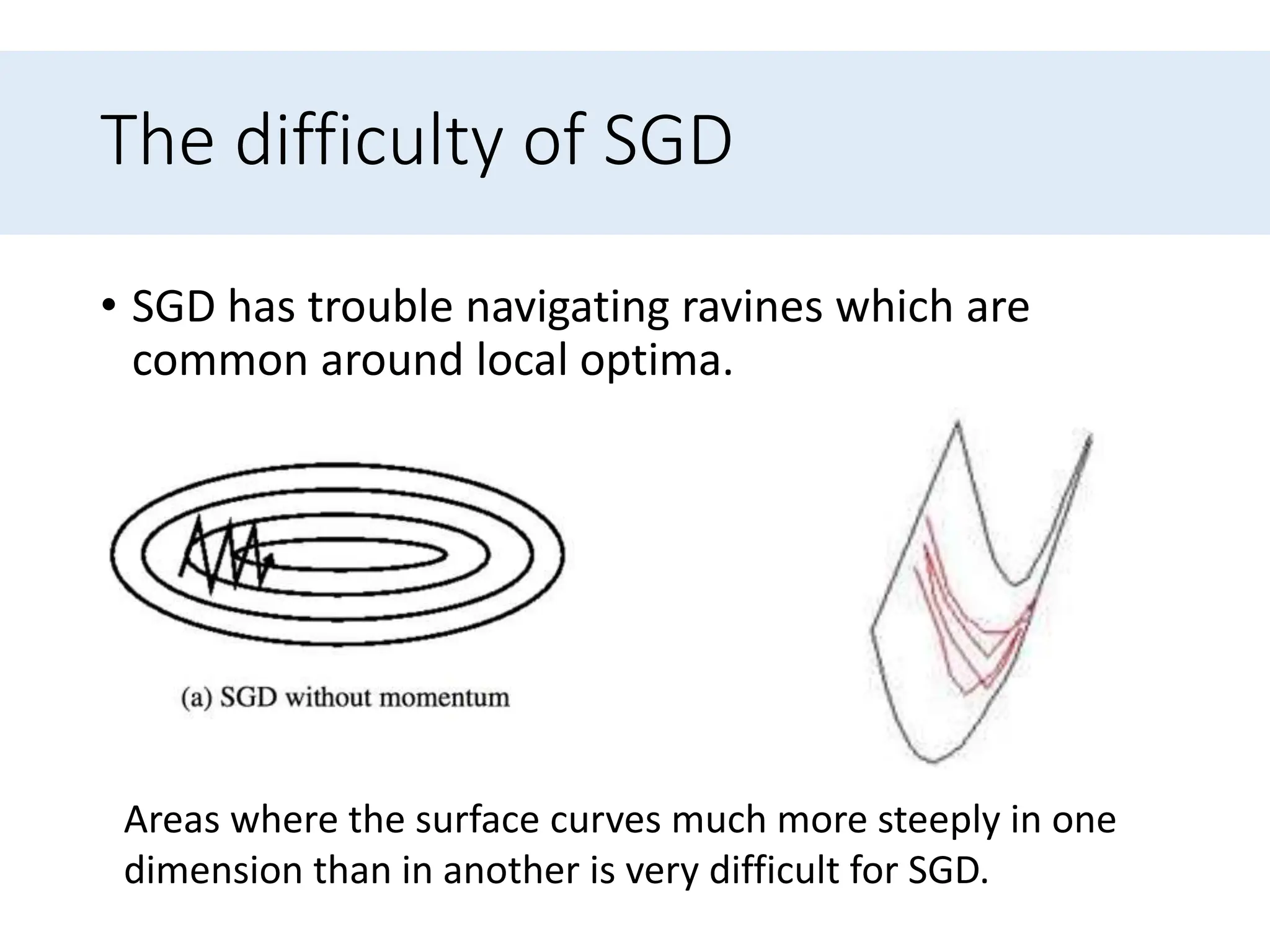 The difficulty of SGD

• SGD has trouble navigating ravines which are common around local optima.

(a) SGD without momentum

Areas where the surface curves much more steeply in one dimension than in another is very difficult for SGD.